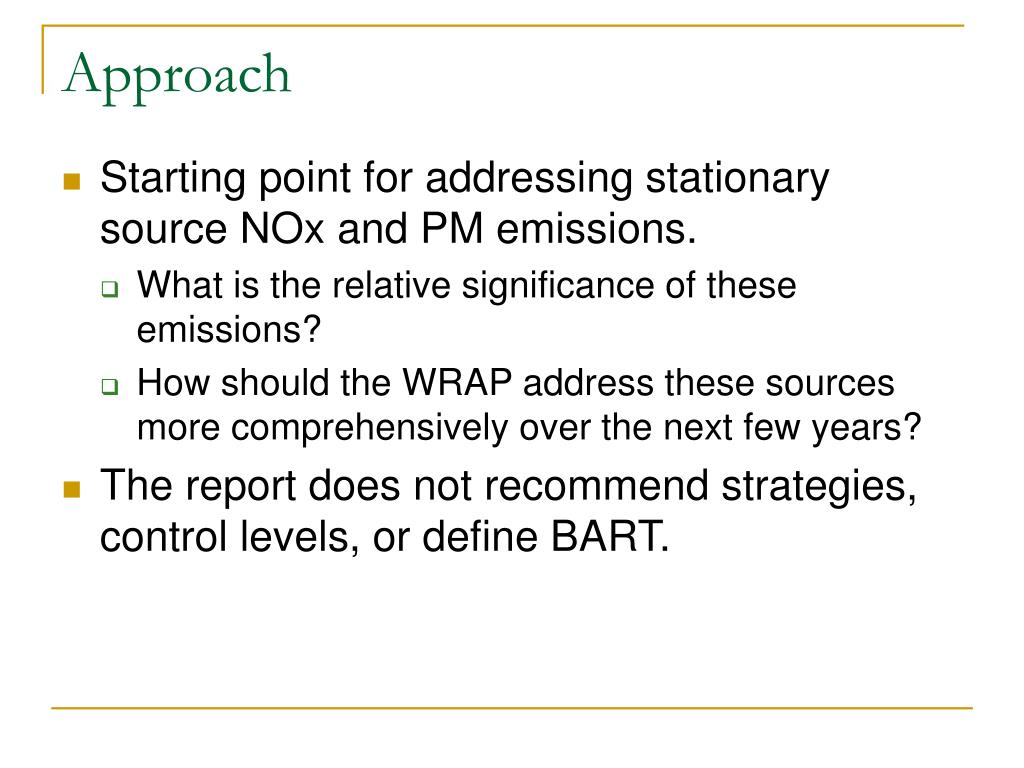 Approach

Starting point for addressing stationary source NOx and PM emissions.

What is the relative significance of these emissions?

How should the WRAP address these sources more comprehensively over the next few years?

The report does not recommend strategies, control levels, or define BART.